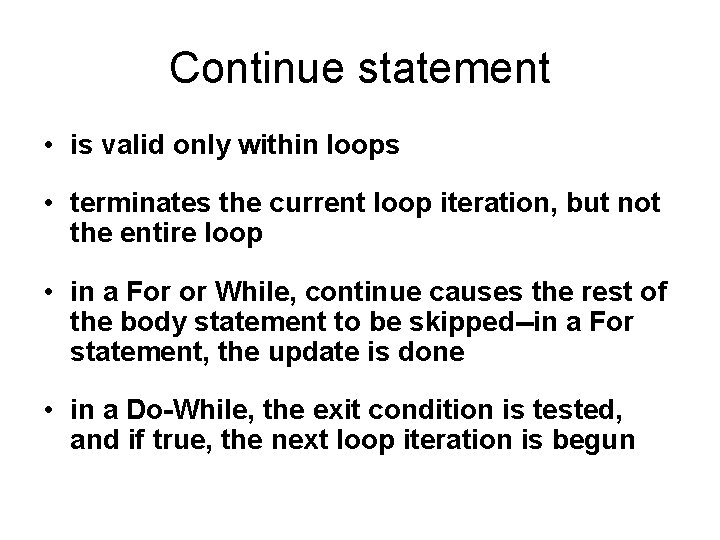 Continue statement

• is valid only within loops

• terminates the current loop iteration, but not the entire loop

• in a For or While, continue causes the rest of the body statement to be skipped--in a For statement, the update is done

• in a Do-While, the exit condition is tested, and if true, the next loop iteration is begun